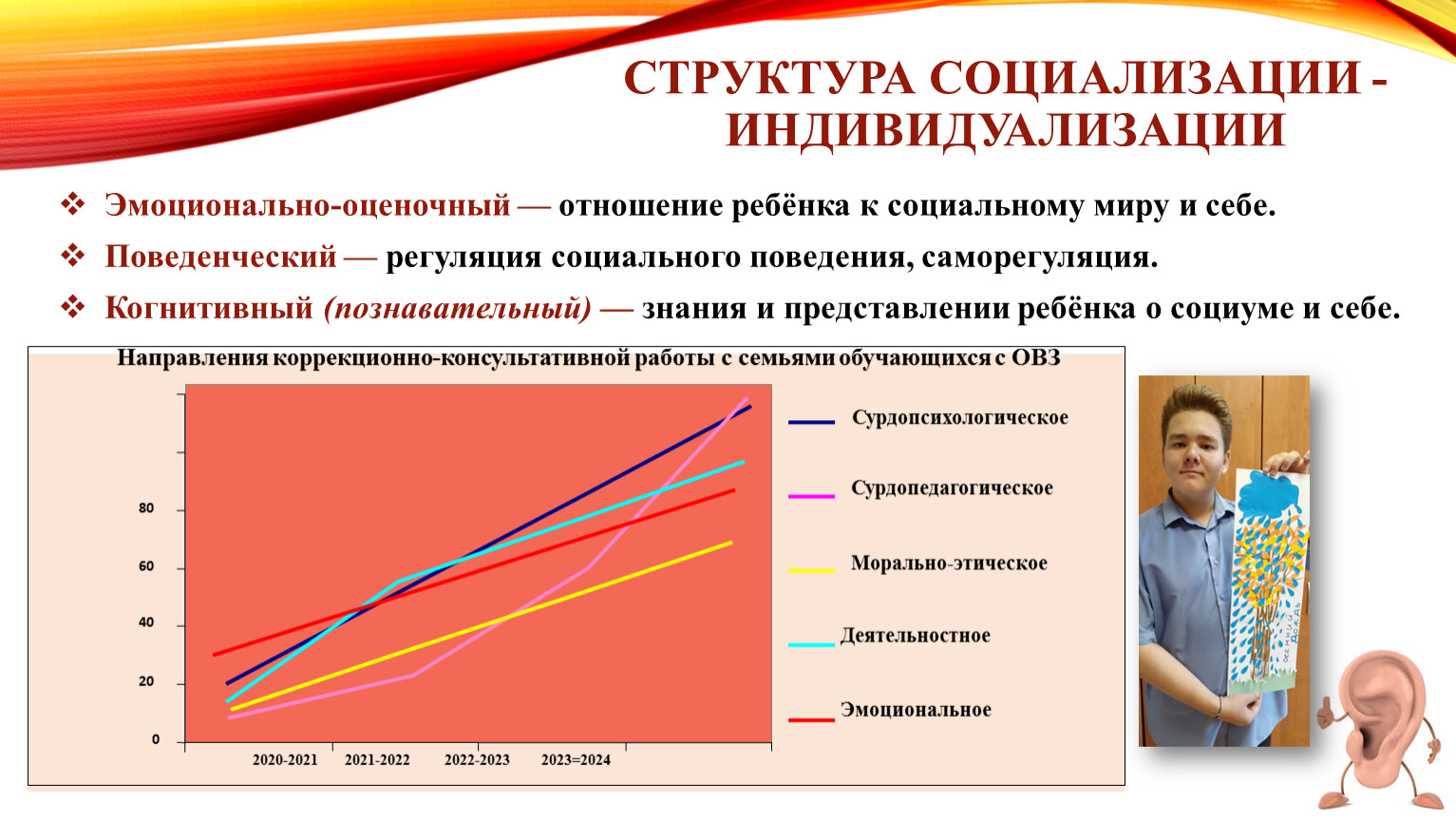 СТРУКТУРА СОЦИАЛИЗАЦИИ - ИНДИВИДУАЛИЗАЦИИ

❖ Эмоционально-оценочный — отношение ребёнка к социальному миру и себе.

❖ Поведенческий — регуляция социального поведения, саморегуляция.

❖ Когнитивный (познавательный) — знания и представлении ребёнка о социуме и себе.

Направления коррекционно-консультативной работы с семьями обучающихся с ОВЗ

80
60
40
20
0

2020-2021
2021-2022
2022-2023
2023=2024

Сурдопсихологическое
Сурдопедагогическое
Морально-этическое
Деятельностное
Эмоциональное

осенний дождь